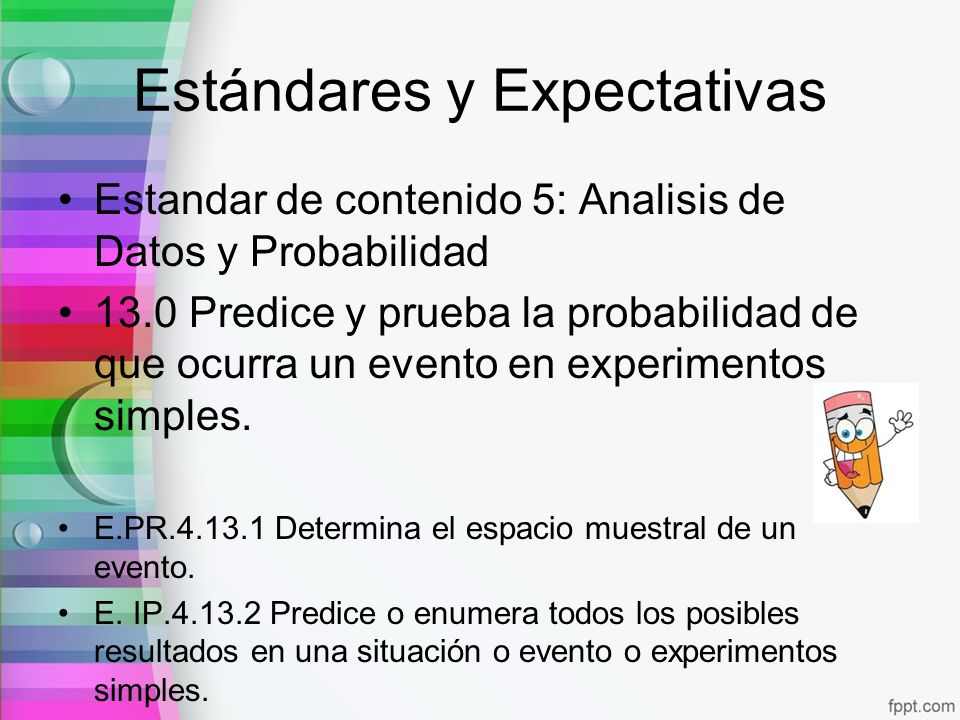 Estándares y Expectativas

• Estandar de contenido 5: Analisis de Datos y Probabilidad

• 13.0 Predice y prueba la probabilidad de que ocurra un evento en experimentos simples.

• E.PR.4.13.1 Determina el espacio muestral de un evento.

• E. IP.4.13.2 Predice o enumera todos los posibles resultados en una situación o evento o experimentos simples.

fppt.com